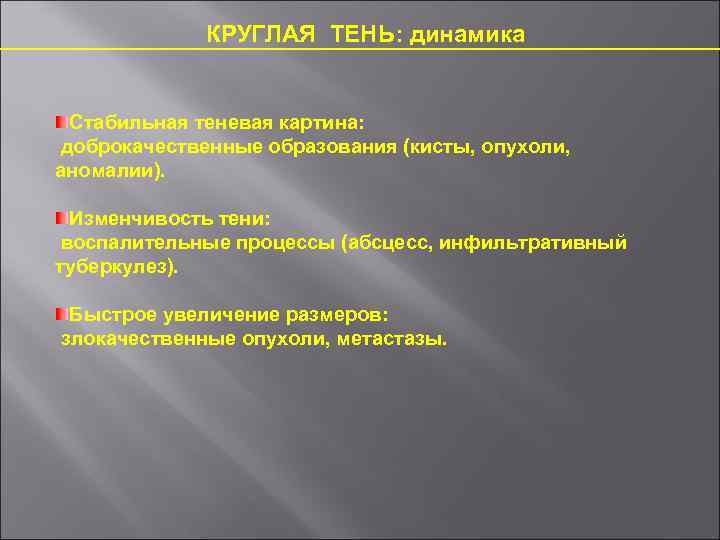 КРУГЛАЯ ТЕНЬ: динамика

Стабильная теневая картина: доброкачественные образования (кисты, опухоли, аномалии).

Изменчивость тени: воспалительные процессы (абсцесс, инфильтративный туберкулез).

Быстрое увеличение размеров: злокачественные опухоли, метастазы.